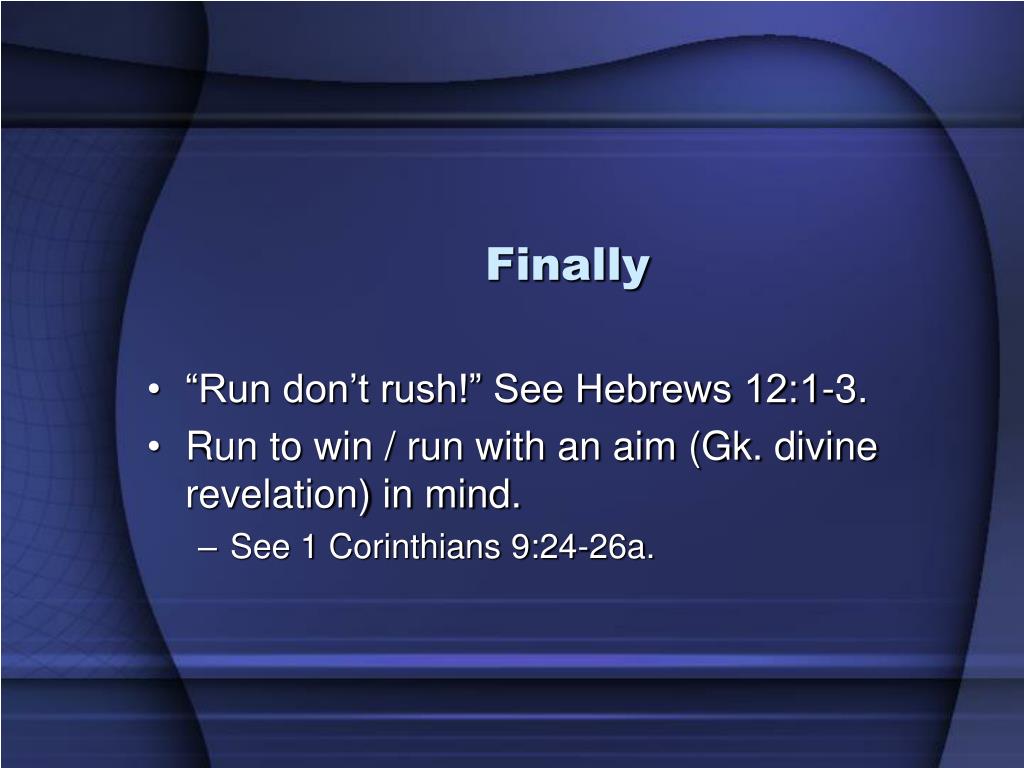 Finally

• “Run don’t rush!” See Hebrews 12:1-3.
• Run to win / run with an aim (Gk. divine revelation) in mind.
– See 1 Corinthians 9:24-26a.